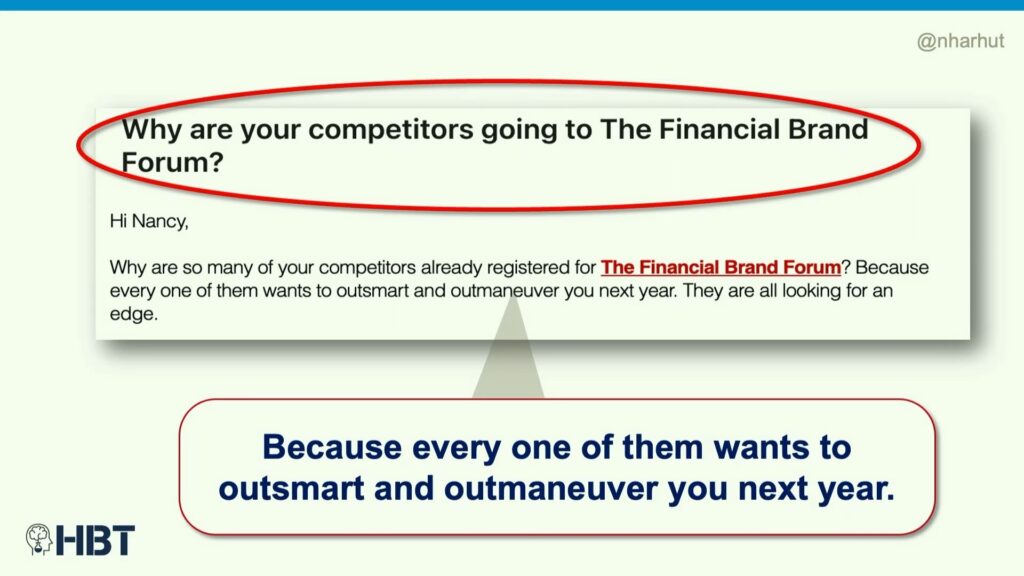 @nharhut

Why are your competitors going to The Financial Brand Forum?

Hi Nancy,

Why are so many of your competitors already registered for The Financial Brand Forum? Because every one of them wants to outsmart and outmaneuver you next year. They are all looking for an edge.

Because every one of them wants to outsmart and outmaneuver you next year.

HBT